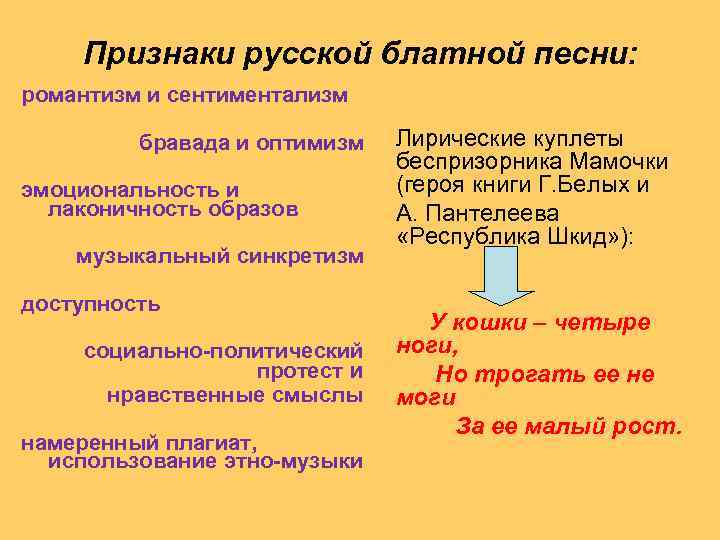 Признаки русской блатной песни:

романтизм и сентиментализм

бравада и оптимизм

эмоциональность и лаконичность образов

музыкальный синкретизм

доступность

социально-политический протест и нравственные смыслы

намеренный плагиат, использование этно-музыки

Лирические куплеты беспризорника Мамочки (героя книги Г.Белых и

А. Пантелеева «Республика Шкид»):

У кошки – четыре ноги,
Но трогать ее не моги
За ее малый рост.